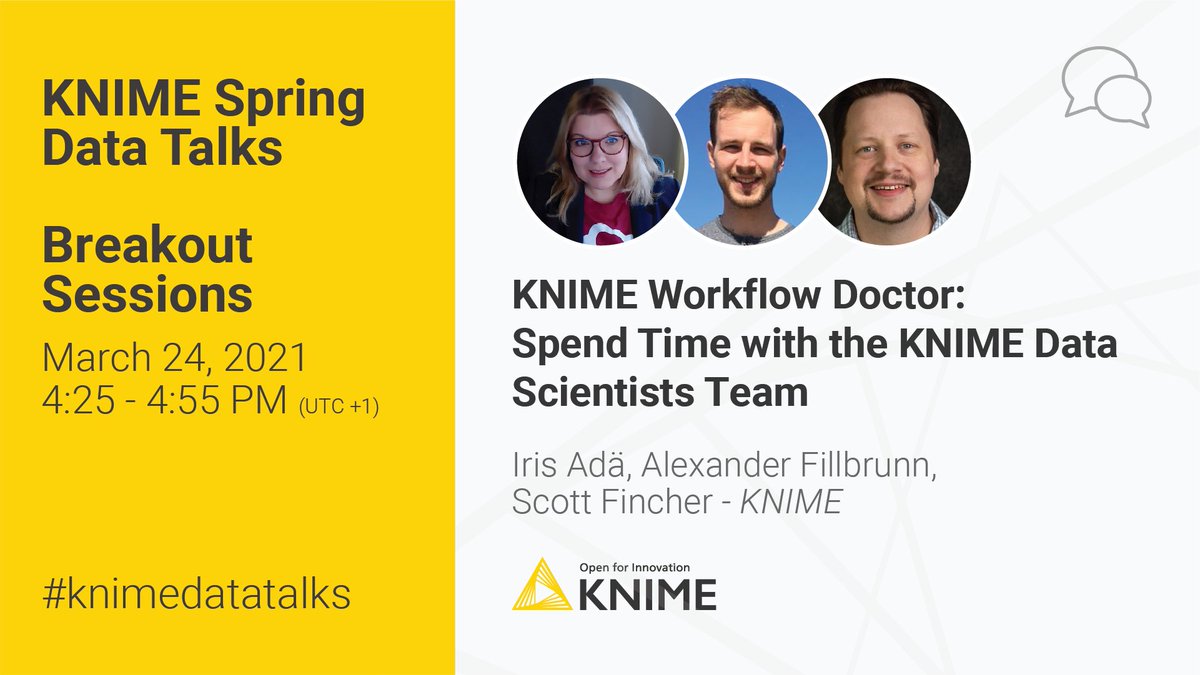 KNIME Spring Data Talks

Breakout Sessions

March 24, 2021
4:25 - 4:55 PM (UTC +1)

#knimedatatalks

KNIME Workflow Doctor: Spend Time with the KNIME Data Scientists Team

Iris Adä, Alexander Fillbrunn, Scott Fincher - KNIME

Open for Innovation
KNIME